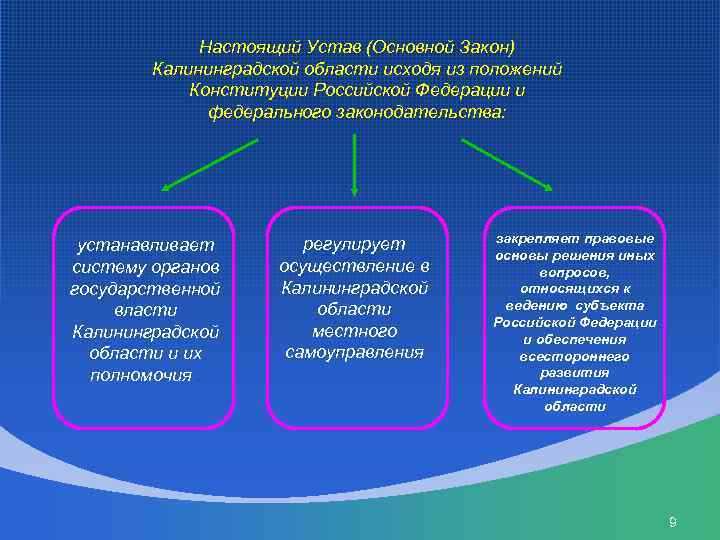 Настоящий Устав (Основной Закон) Калининградской области исходя из положений Конституции Российской Федерации и федерального законодательства:

устанавливает систему органов государственной власти Калининградской области и их полномочия

регулирует осуществление в Калининградской области местного самоуправления

закрепляет правовые основы решения иных вопросов, относящихся к ведению субъекта Российской Федерации и обеспечения всестороннего развития Калининградской области

9